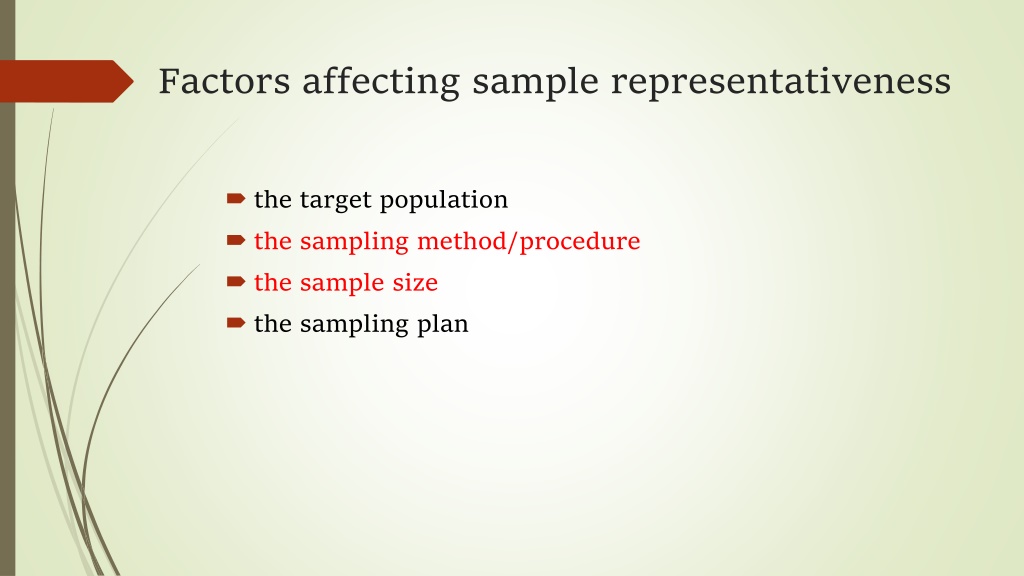 Factors affecting sample representativeness

the target population
the sampling method/procedure
the sample size
the sampling plan